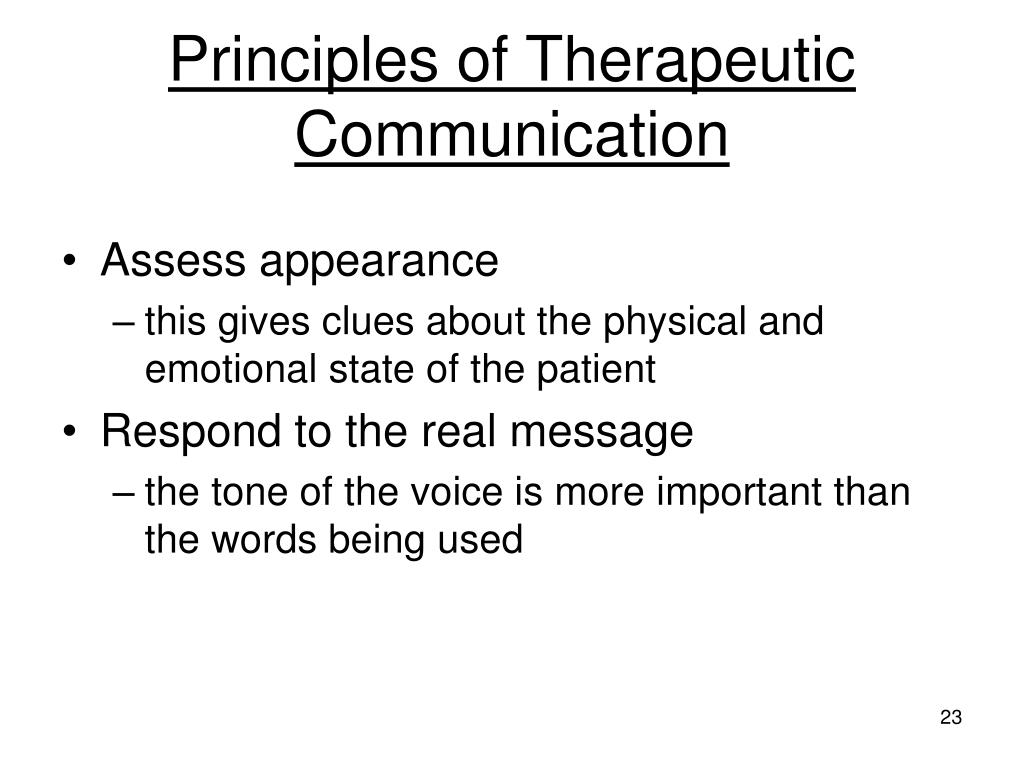 Principles of Therapeutic Communication

• Assess appearance
  – this gives clues about the physical and emotional state of the patient
• Respond to the real message
  – the tone of the voice is more important than the words being used

23